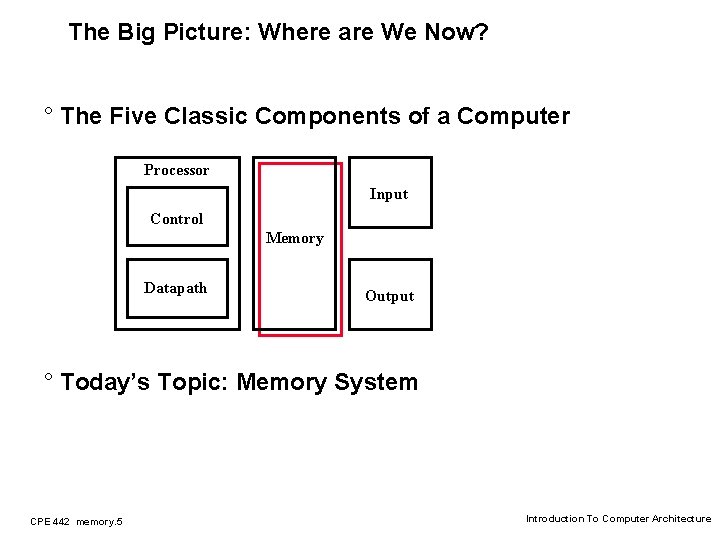 The Big Picture: Where are We Now?

° The Five Classic Components of a Computer

Processor

Control

Datapath

Memory

Input

Output

° Today's Topic: Memory System

CPE 442 memory.5

Introduction To Computer Architecture